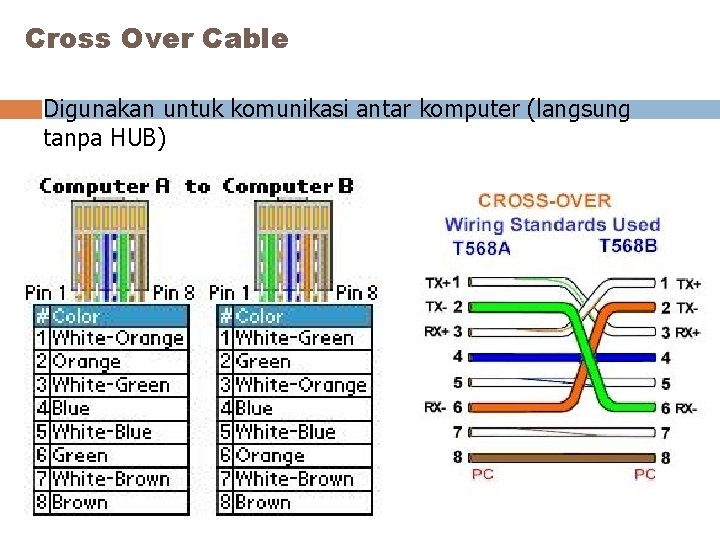 Cross Over Cable

Digunakan untuk komunikasi antar komputer (langsung tanpa HUB)

Computer A to Computer B

Pin 1 Pin 8

| # | Color |
|---|---|
| 1 | White-Orange |
| 2 | Orange |
| 3 | White-Green |
| 4 | Blue |
| 5 | White-Blue |
| 6 | Green |
| 7 | White-Brown |
| 8 | Brown |

Pin 1 Pin 8

| # | Color |
|---|---|
| 1 | White-Green |
| 2 | Green |
| 3 | White-Orange |
| 4 | Blue |
| 5 | White-Blue |
| 6 | Orange |
| 7 | White-Brown |
| 8 | Brown |

CROSS-OVER
Wiring Standards Used
T568A T568B

TX+ 1 1 TX+
TX- 2 2 TX-
RX+ 3 3 RX+
4 4
5 5
RX- 6 6 RX-
7 7
8 8
PC PC